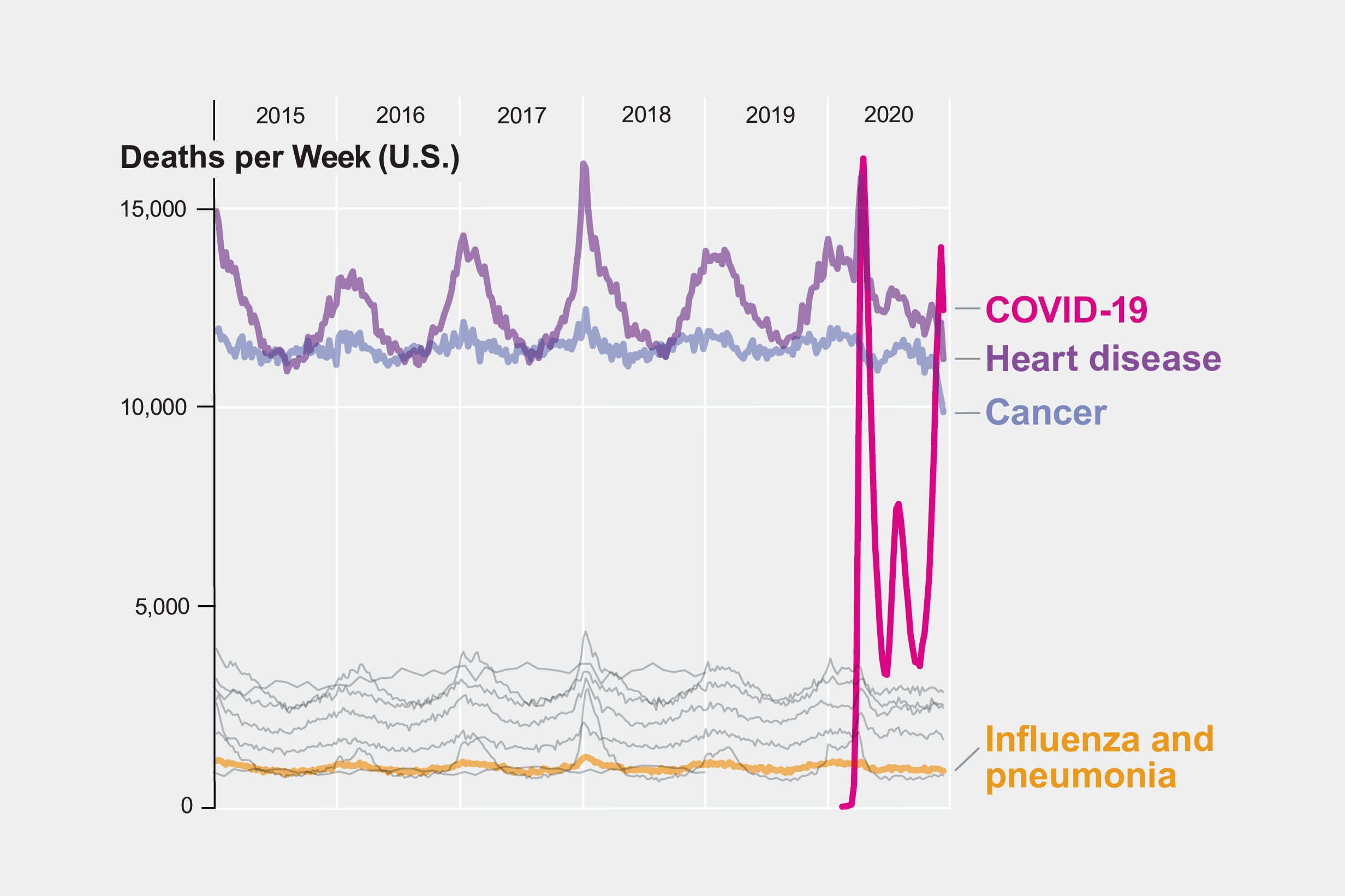 2015
2016
2017
2018
2019
2020

Deaths per Week (U.S.)

15,000
10,000
5,000
0

COVID-19
Heart disease
Cancer
Influenza and pneumonia